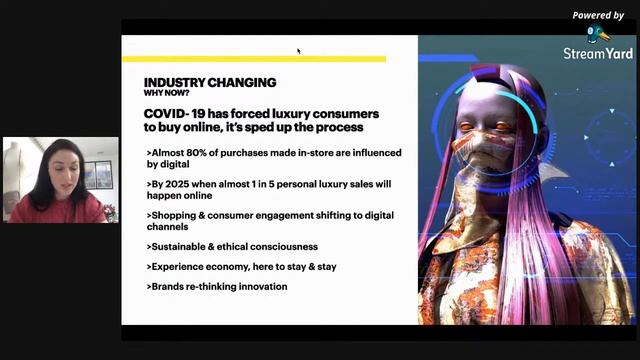 Powered by
StreamYard

INDUSTRY CHANGING
WHY NOW?

COVID- 19 has forced luxury consumers to buy online, it's sped up the process

>Almost 80% of purchases made in-store are influenced by digital

>By 2025 when almost 1 in 5 personal luxury sales will happen online

>Shopping & consumer engagement shifting to digital channels

>Sustainable & ethical consciousness

>Experience economy, here to stay & stay

>Brands re-thinking innovation